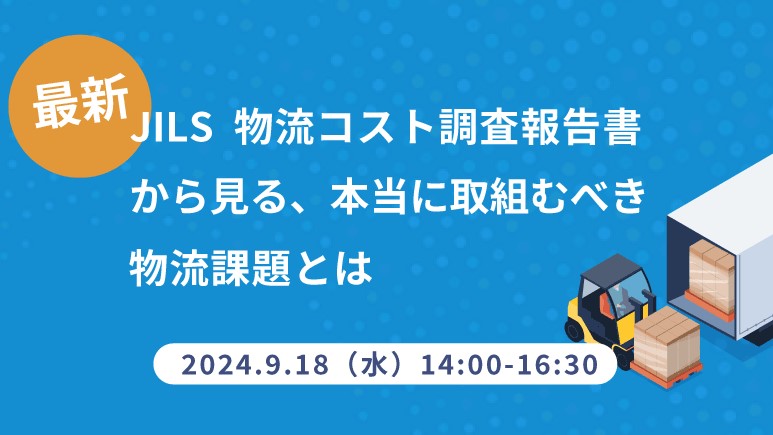 最新

JILS 物流コスト調査報告書から見る、本当に取組むべき物流課題とは

2024.9.18（水）14:00-16:30